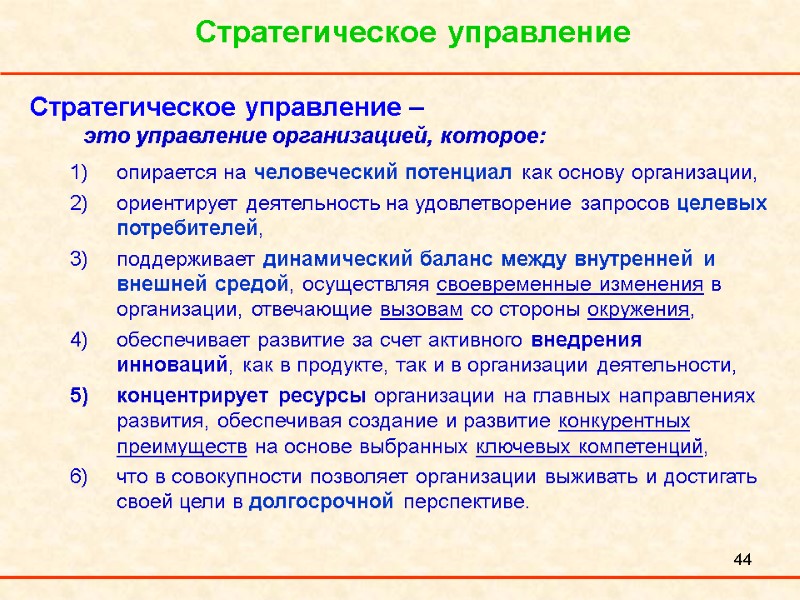 Стратегическое управление

Стратегическое управление –
это управление организацией, которое:

1) опирается на человеческий потенциал как основу организации,

2) ориентирует деятельность на удовлетворение запросов целевых потребителей,

3) поддерживает динамический баланс между внутренней и внешней средой, осуществляя своевременные изменения в организации, отвечающие вызовам со стороны окружения,

4) обеспечивает развитие за счет активного внедрения инноваций, как в продукте, так и в организации деятельности,

5) концентрирует ресурсы организации на главных направлениях развития, обеспечивая создание и развитие конкурентных преимуществ на основе выбранных ключевых компетенций,

6) что в совокупности позволяет организации выживать и достигать своей цели в долгосрочной перспективе.

44